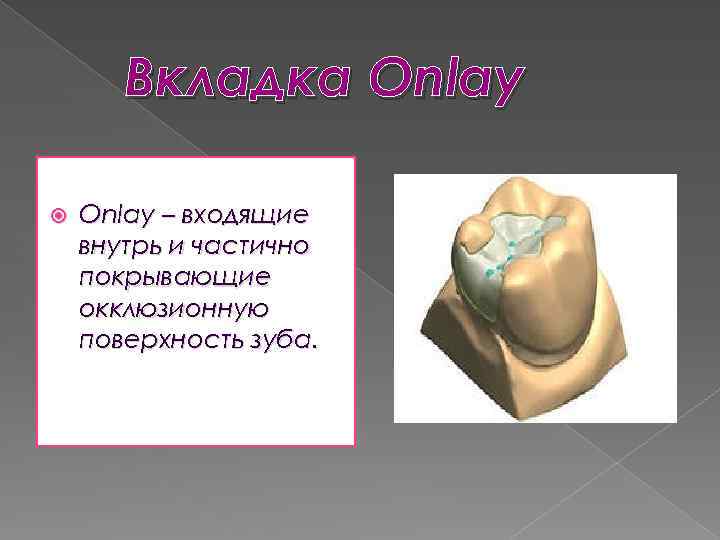 Вкладка Onlay

Onlay – входящие внутрь и частично покрывающие окклюзионную поверхность зуба.